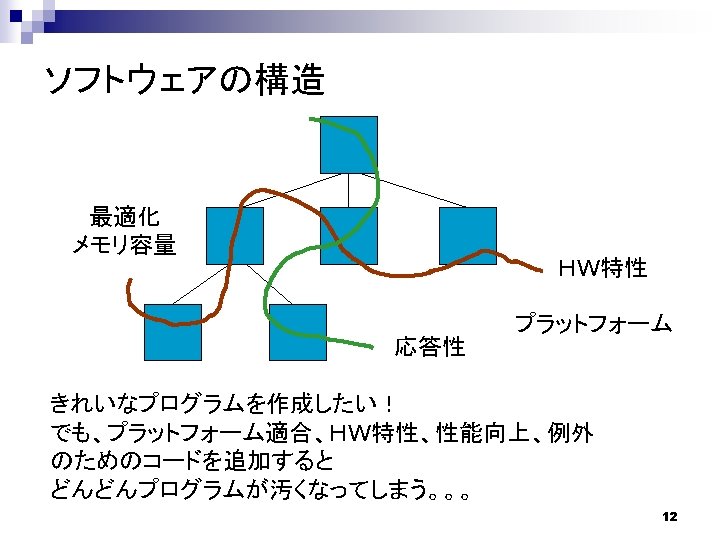 ソフトウェアの構造

最適化
メモリ容量

HW特性

プラットフォーム

応答性

きれいなプログラムを作成したい！
でも、プラットフォーム適合、HW特性、性能向上、例外のためのコードを追加すると
どんどんプログラムが汚くなってしまう。。。

12